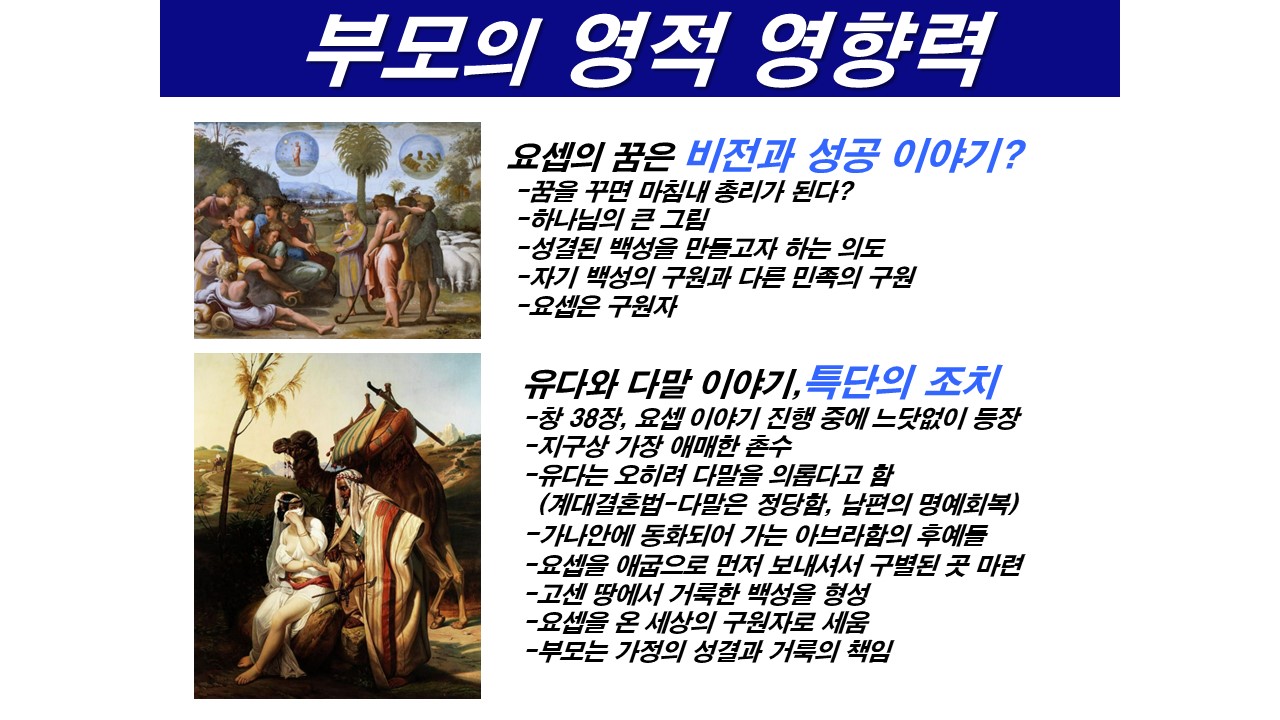 부모의 영적 영향력

요셉의 꿈은 비전과 성공 이야기?
-꿈을 꾸면 마침내 총리가 된다?
-하나님의 큰 그림
-성결된 백성을 만들고자 하는 의도
-자기 백성의 구원과 다른 민족의 구원
-요셉은 구원자

유다와 다말 이야기,특단의 조치
-창 38장, 요셉 이야기 진행 중에 느닷없이 등장
-지구상 가장 애매한 촌수
-유다는 오히려 다말을 의롭다고 함
(계대결혼법-다말은 정당함, 남편의 명예회복)
-가나안에 동화되어 가는 아브라함의 후예들
-요셉을 애굽으로 먼저 보내셔서 구별된 곳 마련
-고센 땅에서 거룩한 백성을 형성
-요셉을 온 세상의 구원자로 세움
-부모는 가정의 성결과 거룩의 책임